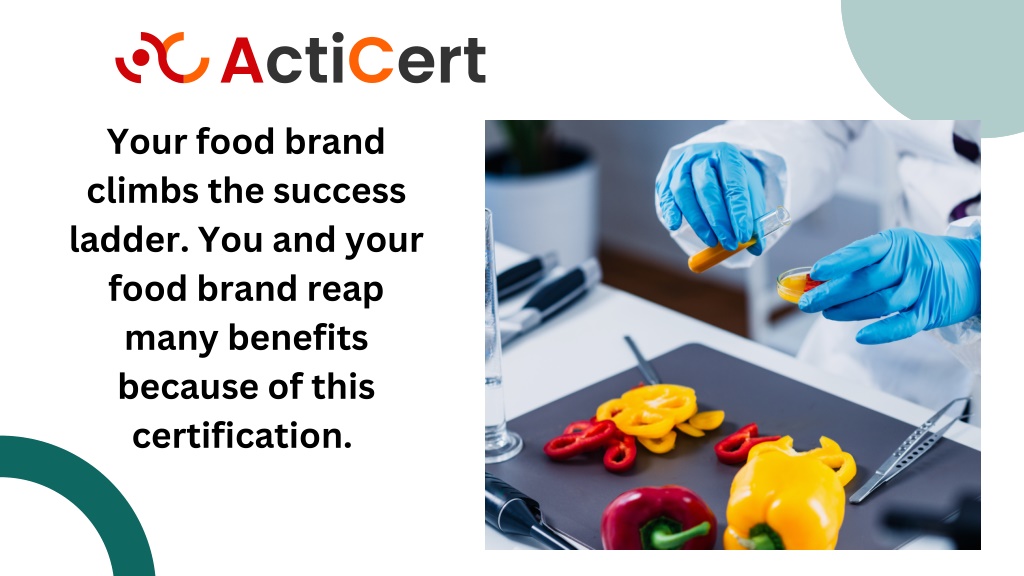 ActiCert

Your food brand climbs the success ladder. You and your food brand reap many benefits because of this certification.